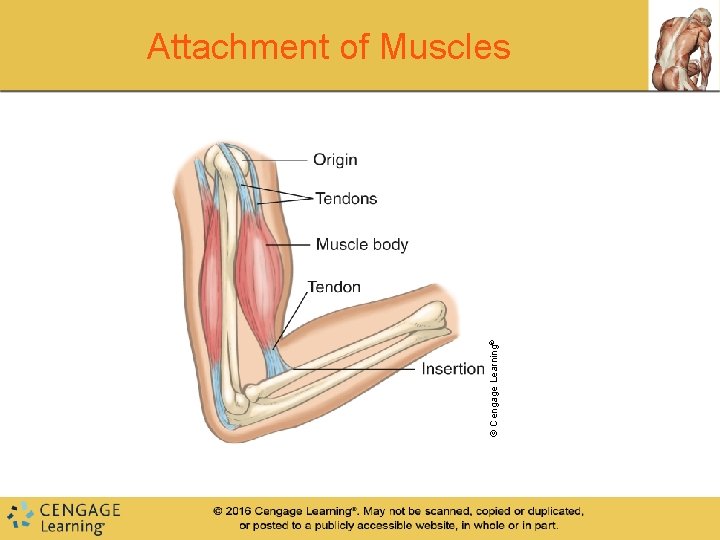 Attachment of Muscles

Origin

Tendons

Muscle body

Tendon

Insertion

© Cengage Learning®

CENGAGE Learning®

© 2016 Cengage Learning®. May not be scanned, copied or duplicated, or posted to a publicly accessible website, in whole or in part.